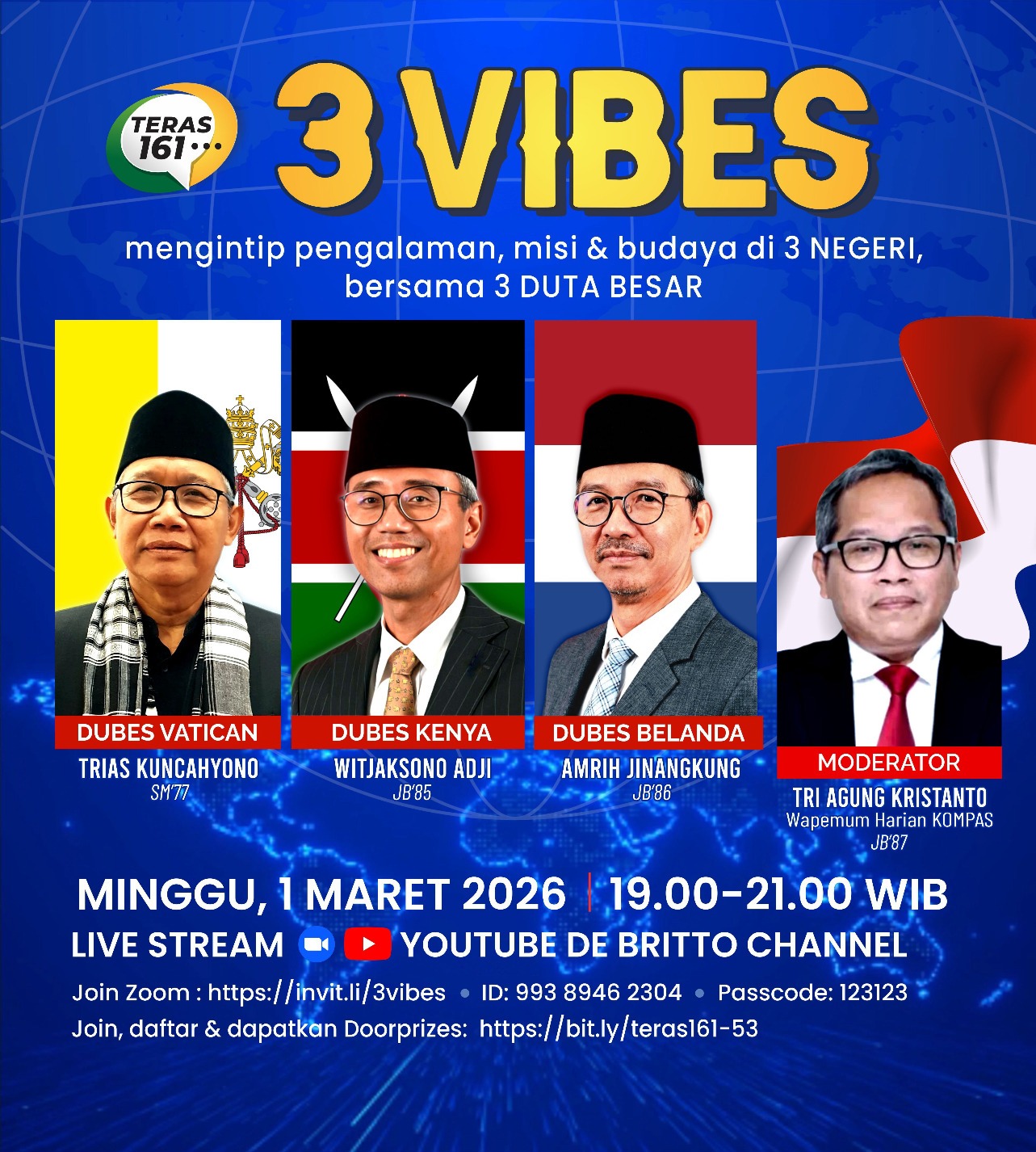 TERAS 161...

3 VIBES

mengintip pengalaman, misi & budaya di 3 NEGERI, bersama 3 DUTA BESAR

DUBES VATICAN
TRIAS KUNCAHYONO
SM'77

DUBES KENYA
WITJAKSONO ADJI
JB'85

DUBES BELANDA
AMRIH JINANGKUNG
JB'86

MODERATOR
TRI AGUNG KRISTANTO
Wapemum Harian KOMPAS
JB'87

MINGGU, 1 MARET 2026 | 19.00-21.00 WIB

LIVE STREAM YOUTUBE DE BRITTO CHANNEL

Join Zoom : https://invit.li/3vibes • ID: 993 8946 2304 • Passcode: 123123

Join, daftar & dapatkan Doorprizes: https://bit.ly/teras161-53